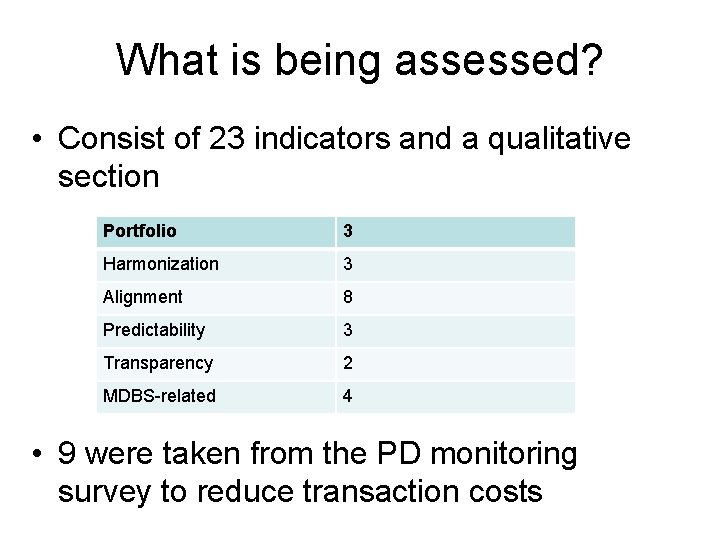 What is being assessed?

• Consist of 23 indicators and a qualitative section

| Portfolio | 3 |
|---|---|
| Harmonization | 3 |
| Alignment | 8 |
| Predictability | 3 |
| Transparency | 2 |
| MDBS-related | 4 |

• 9 were taken from the PD monitoring survey to reduce transaction costs